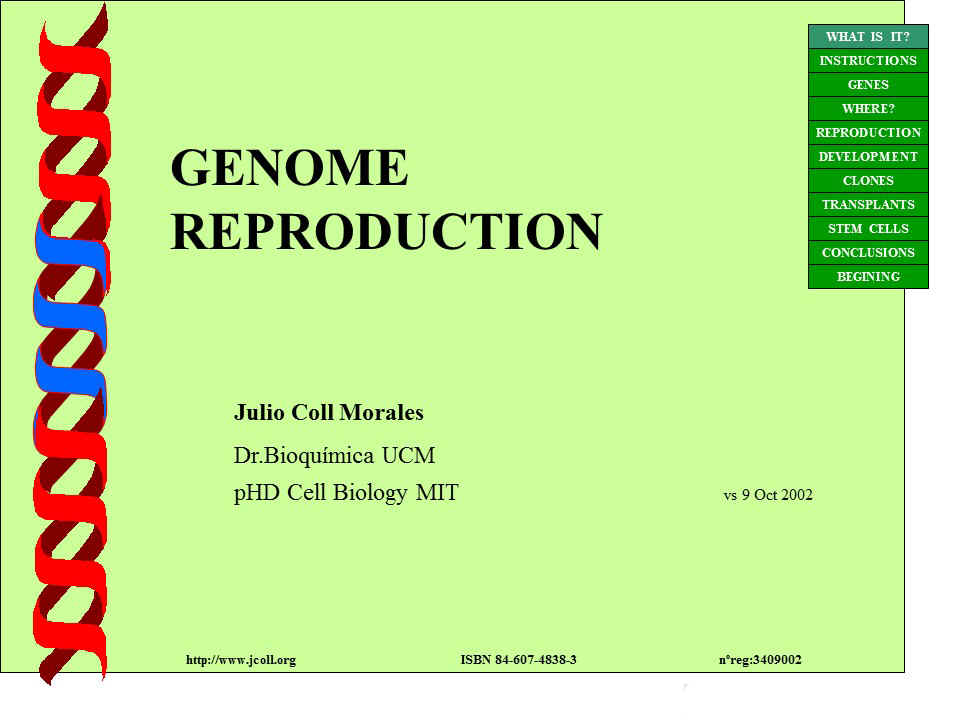 WHAT IS IT?
INSTRUCTIONS
GENES
WHERE?
REPRODUCTION
DEVELOPMENT
CLONES
TRANSPLANTS
STEM CELLS
CONCLUSIONS
BEGINING

GENOME REPRODUCTION

Julio Coll Morales

Dr.Bioquímica UCM

pHD Cell Biology MIT

vs 9 Oct 2002

http://www.jcoll.org

ISBN 84-607-4838-3

nºreg:3409002